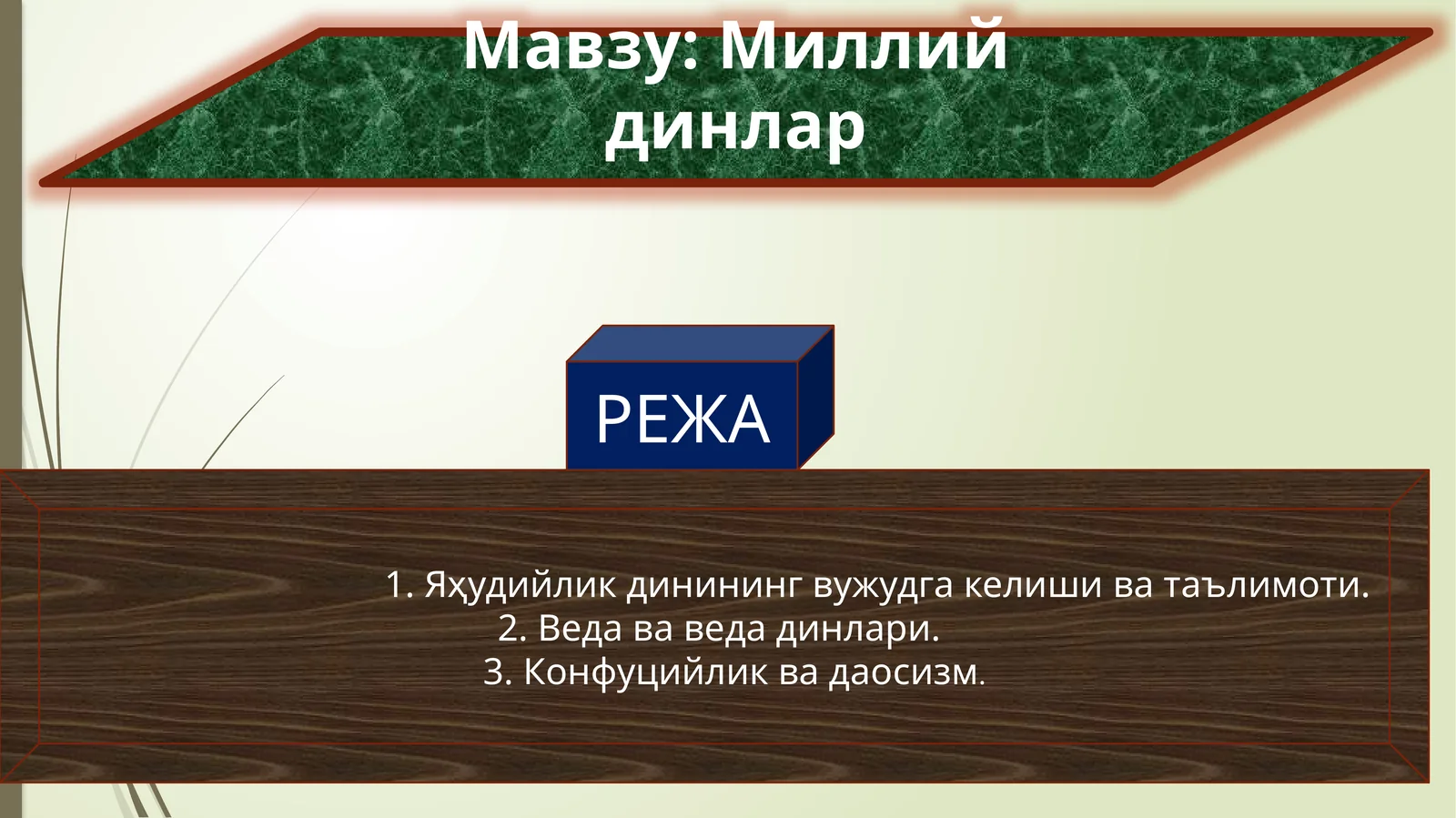 Мавзу: Миллий динлар

РЕЖА

1. Яҳудийлик динининг вужудга келиши ва таълимоти.
2. Веда ва веда динлари.
3. Конфуцийлик ва даосизм.